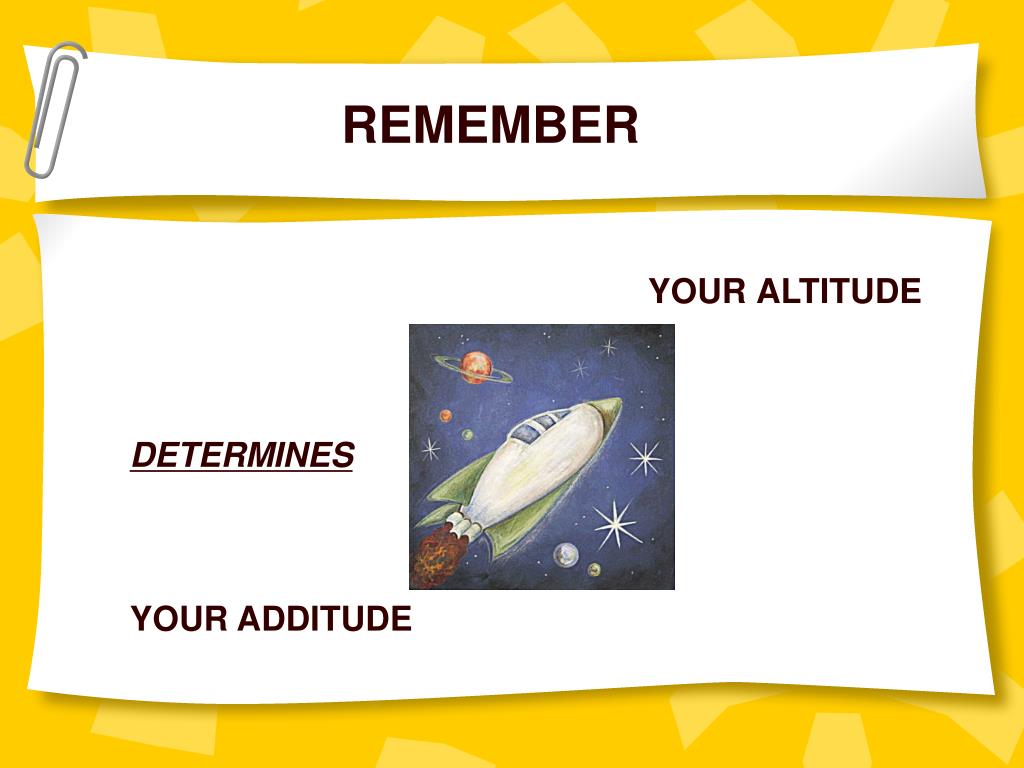 REMEMBER

YOUR ALTITUDE

DETERMINES

YOUR ADDITUDE